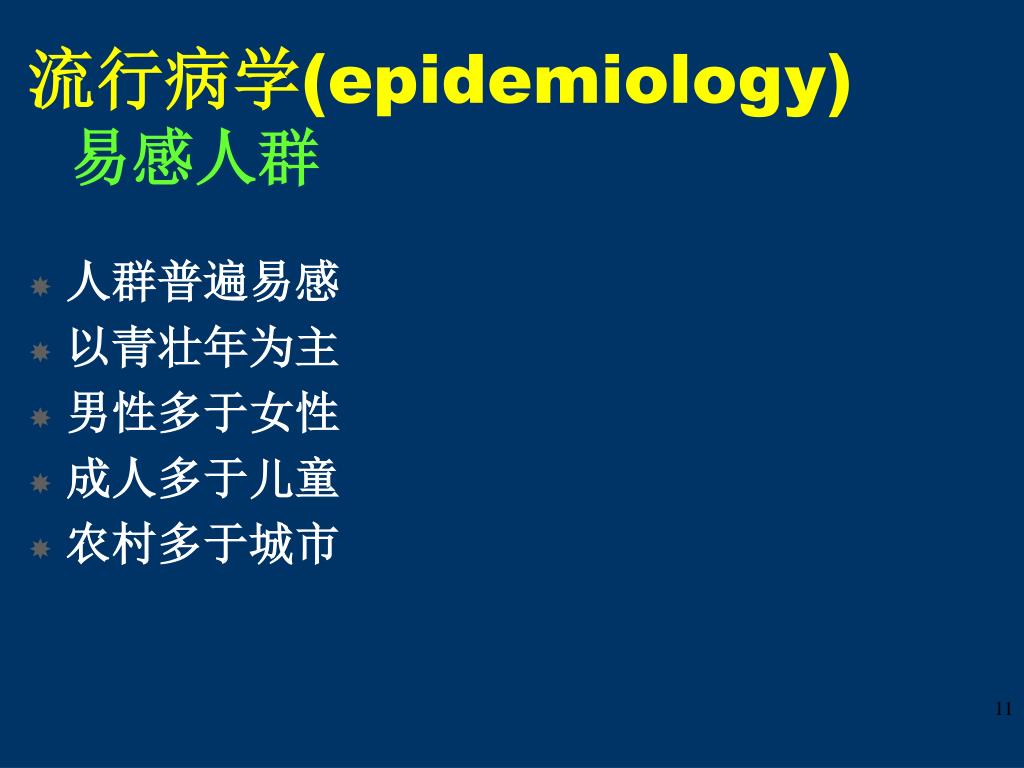 流行病学(epidemiology)
易感人群

人群普遍易感
以青壮年为主
男性多于女性
成人多于儿童
农村多于城市

11